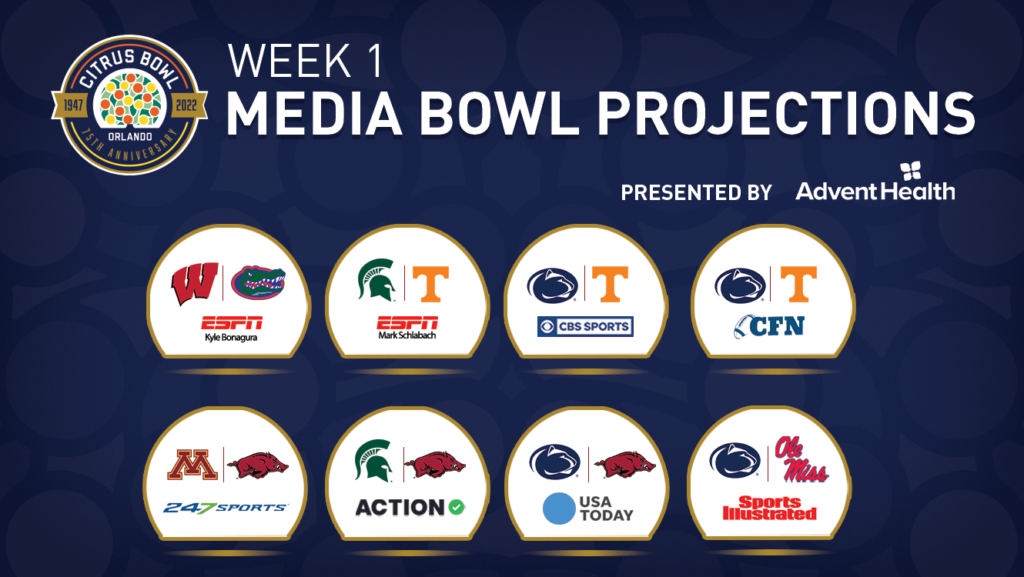 CITRUS BOWL
1947
2022
ORLANDO
75TH ANNIVERSARY

WEEK 1
MEDIA BOWL PROJECTIONS

PRESENTED BY AdventHealth

W
ESPN
Kyle Bonagura

T
ESPN
Mark Schlabach

T
CBS SPORTS

T
CFN

M
247SPORTS

ACTION

USA TODAY

Ole Miss
Sports Illustrated